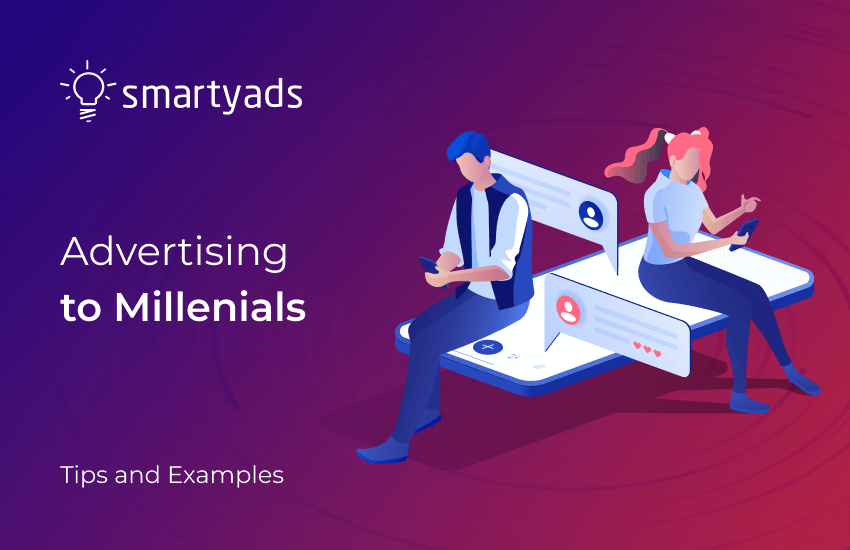 smartyads

Advertising to Millenials

Tips and Examples